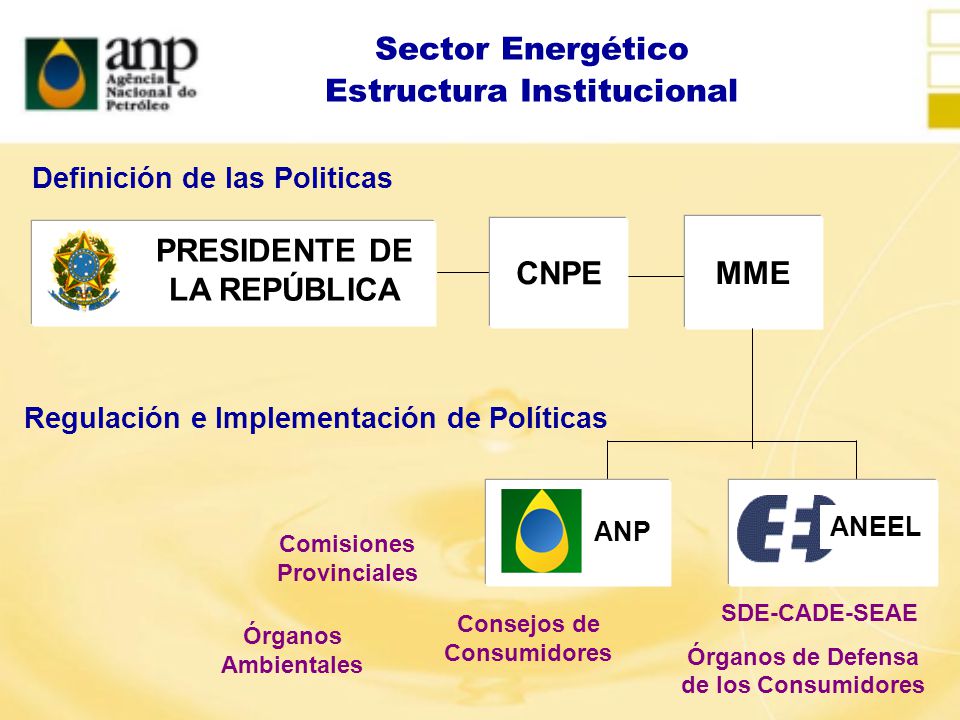 anp
Agência Nacional do Petróleo

Sector Energético
Estructura Institucional

Definición de las Politicas

PRESIDENTE DE LA REPÚBLICA

CNPE

MME

Regulación e Implementación de Políticas

ANP

ANEEL

Comisiones Provinciales

Órganos Ambientales

Consejos de Consumidores

SDE-CADE-SEAE

Órganos de Defensa de los Consumidores